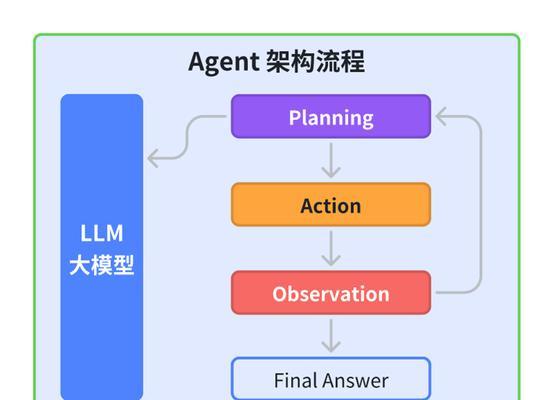 Agent 架构流程

LLM
大模型

Planning

Action

Observation

Final Answer